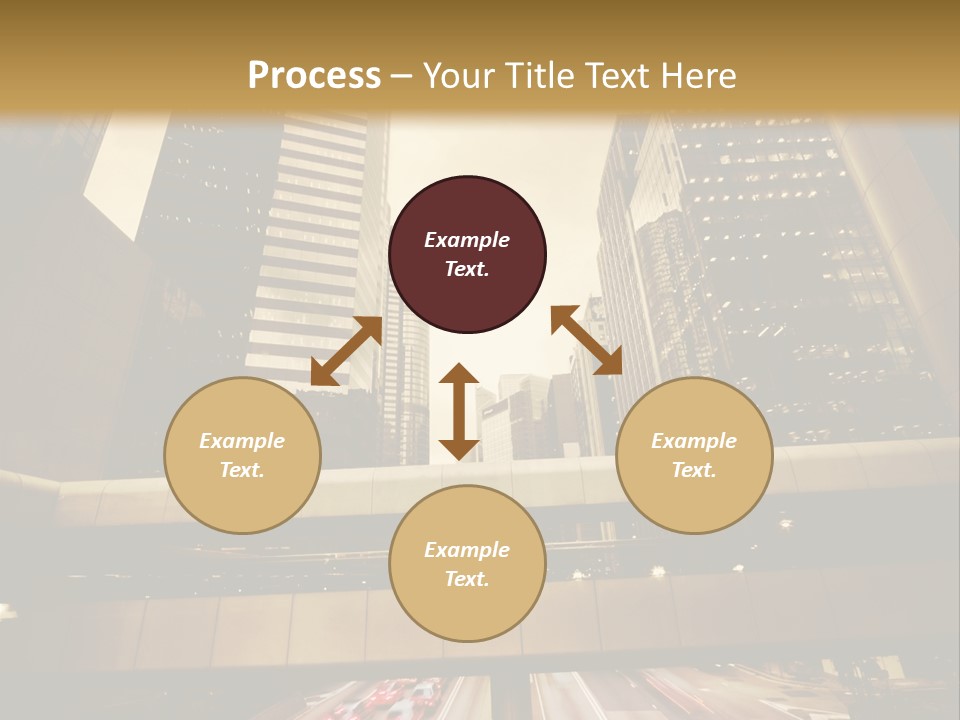 Process – Your Title Text Here

Example Text.

Example Text.

Example Text.

Example Text.